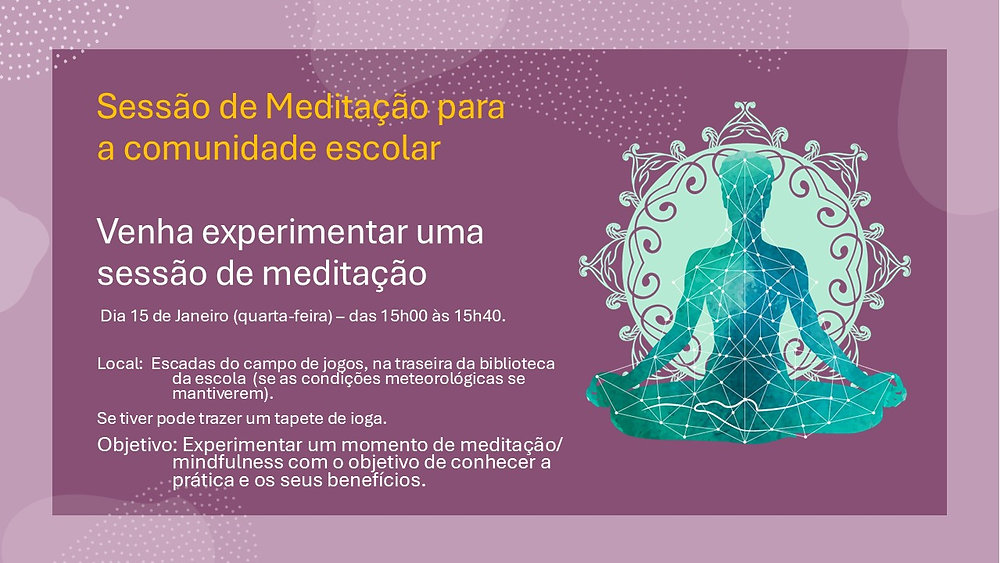 Sessão de Meditação para a comunidade escolar

Venha experimentar uma sessão de meditação

Dia 15 de Janeiro (quarta-feira) – das 15h00 às 15h40.

Local: Escadas do campo de jogos, na traseira da biblioteca da escola (se as condições meteorológicas se mantiverem).

Se tiver pode trazer um tapete de ioga.

Objetivo: Experimentar um momento de meditação/ mindfulness com o objetivo de conhecer a prática e os seus benefícios.